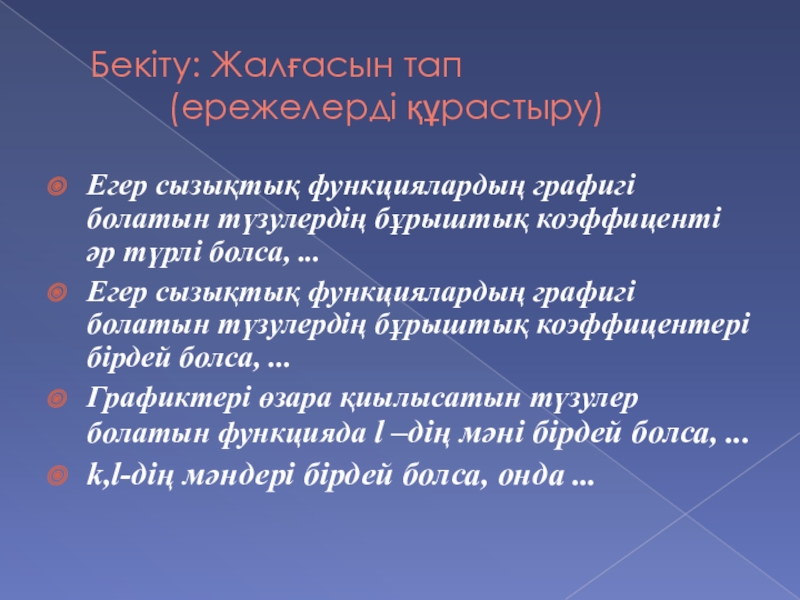 Бекіту: Жалғасын тап
(ережелерді құрастыру)

Егер сызықтық функциялардың графигі болатын түзулердің бұрыштық коэффиценті әр түрлі болса, ...

Егер сызықтық функциялардың графигі болатын түзулердің бұрыштық коэффицентері бірдей болса, ...

Графиктері өзара қиылысатын түзулер болатын функцияда l –дің мәні бірдей болса, ...

k,l-дің мәндері бірдей болса, онда ...